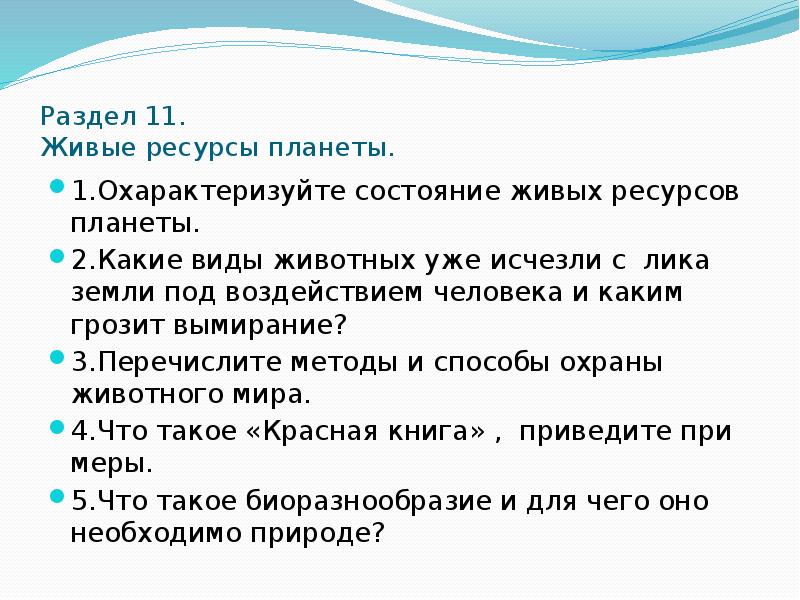 Раздел 11.
Живые ресурсы планеты.

• 1.Охарактеризуйте состояние живых ресурсов планеты.
• 2.Какие виды животных уже исчезли с лика земли под воздействием человека и каким грозит вымирание?
• 3.Перечислите методы и способы охраны животного мира.
• 4.Что такое «Красная книга» , приведите при меры.
• 5.Что такое биоразнообразие и для чего оно необходимо природе?